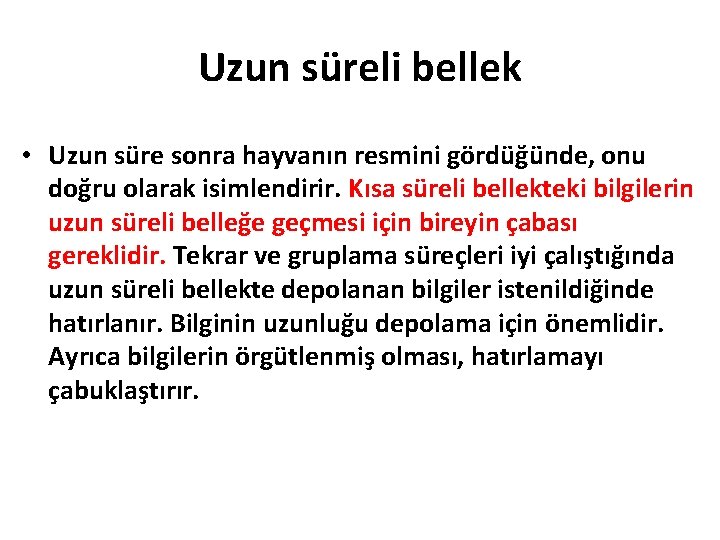 Uzun süreli bellek

• Uzun süre sonra hayvanın resmini gördüğünde, onu doğru olarak isimlendirir. Kısa süreli bellekteki bilgilerin uzun süreli belleğe geçmesi için bireyin çabası gereklidir. Tekrar ve gruplama süreçleri iyi çalıştığında uzun süreli bellekte depolanan bilgiler istenildiğinde hatırlanır. Bilginin uzunluğu depolama için önemlidir. Ayrıca bilgilerin örgütlenmiş olması, hatırlamayı çabuklaştırır.